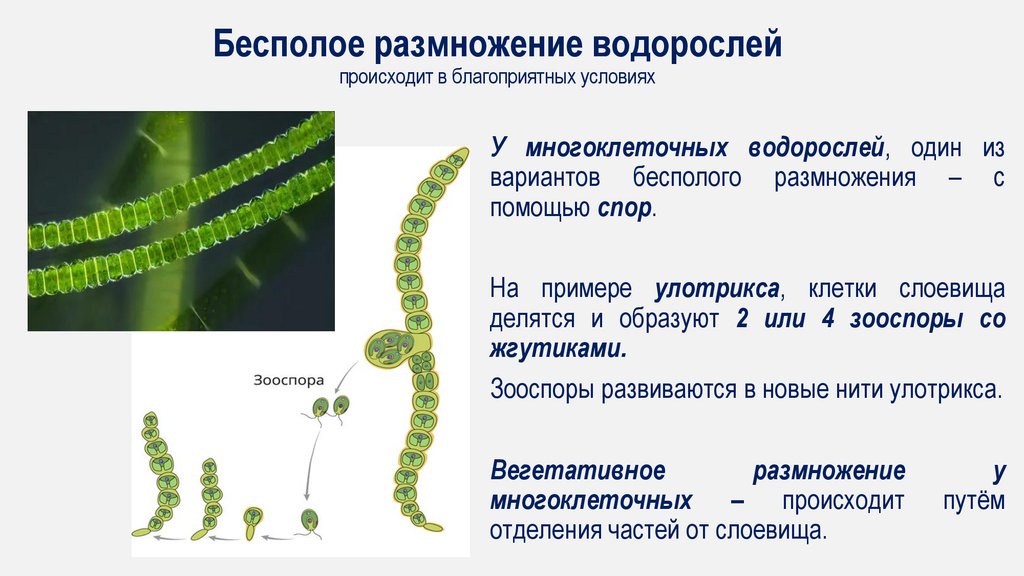 Бесполое размножение водорослей
происходит в благоприятных условиях

Зооспора

У многоклеточных водорослей, один из вариантов бесполого размножения – с помощью спор.

На примере улотрикса, клетки слоевища делятся и образуют 2 или 4 зооспоры со жгутиками.

Зооспоры развиваются в новые нити улотрикса.

Вегетативное размножение у многоклеточных – происходит путём отделения частей от слоевища.